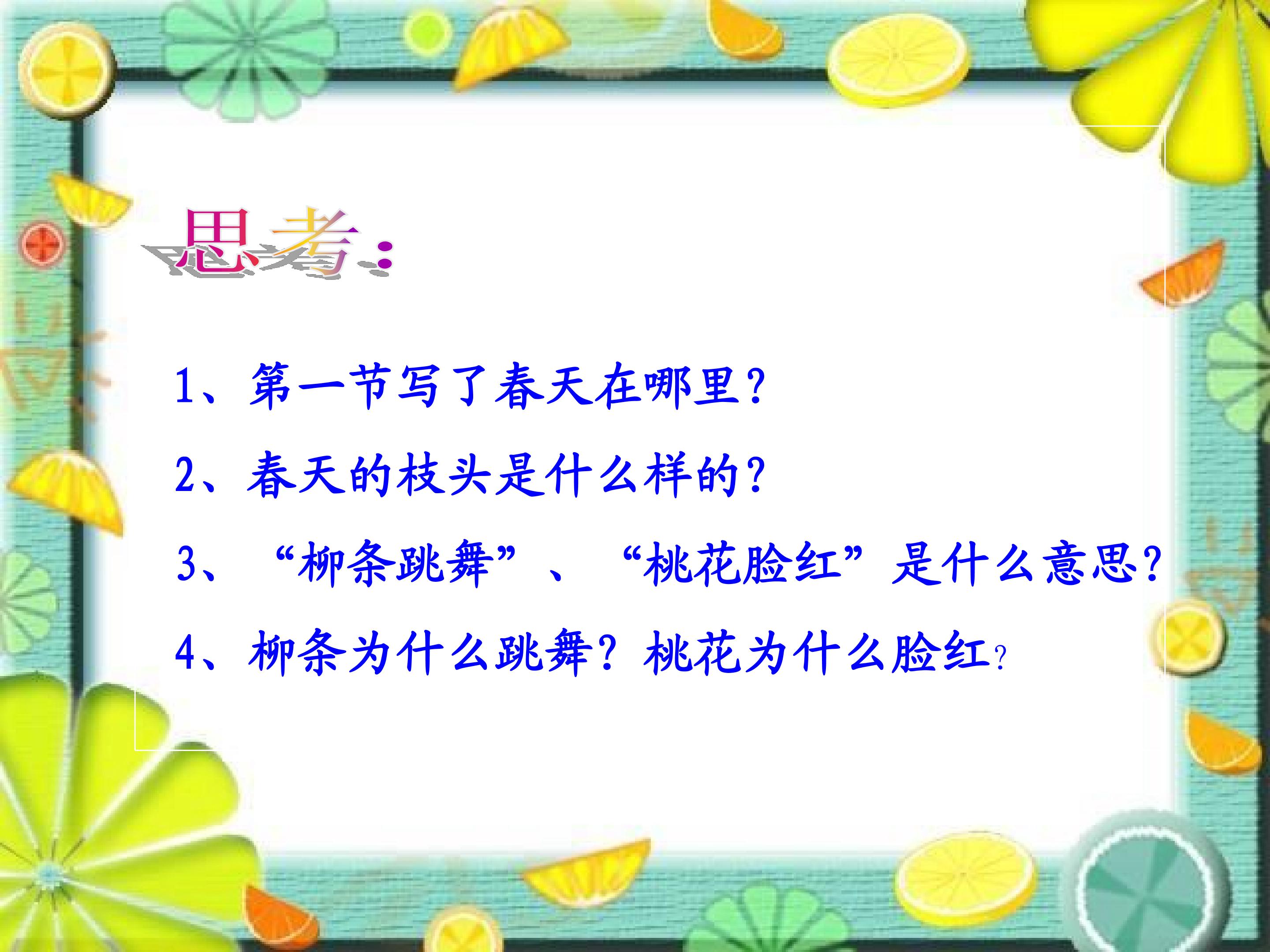 思考：

1、第一节写了春天在哪里?

2、春天的枝头是什么样的?

3、“柳条跳舞”、“桃花脸红”是什么意思?

4、柳条为什么跳舞？桃花为什么脸红?